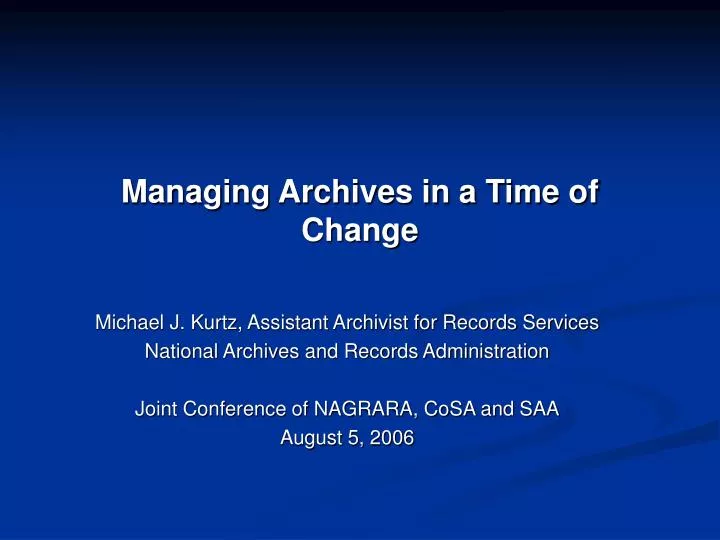 Managing Archives in a Time of Change

Michael J. Kurtz, Assistant Archivist for Records Services
National Archives and Records Administration

Joint Conference of NAGRARA, CoSA and SAA
August 5, 2006